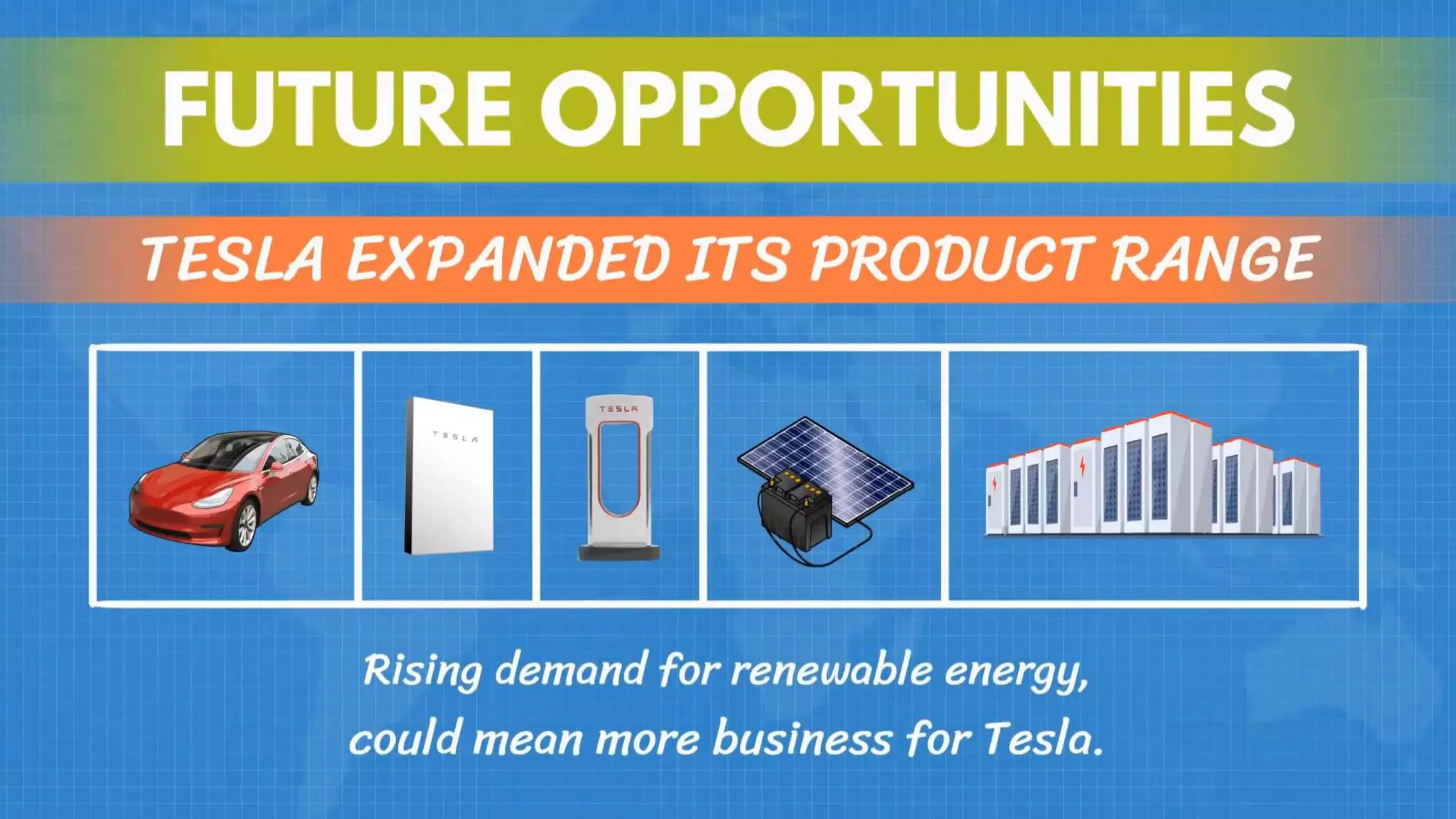 FUTURE OPPORTUNITIES

TESLA EXPANDED ITS PRODUCT RANGE

TESLA

TESLA

Rising demand for renewable energy, could mean more business for Tesla.